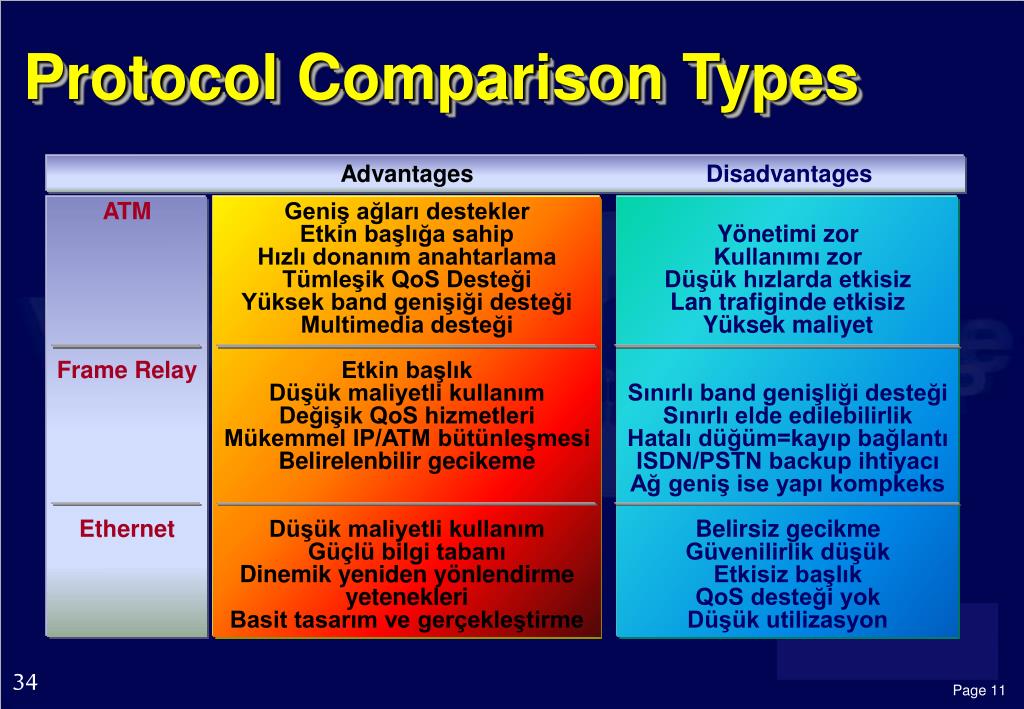 Protocol Comparison Types

| | Advantages | Disadvantages |
|---|---|---|
| ATM | Geniş ağları destekler Etkin başlığa sahip Hızlı donanım anahtarlama Tümleşik QoS Desteği Yüksek band genişiği desteği Multimedia desteği | Yönetimi zor Kullanımı zor Düşük hızlarda etkisiz Lan trafiginde etkisiz Yüksek maliyet |
| Frame Relay | Etkin başlık Düşük maliyetli kullanım Değişik QoS hizmetleri Mükemmel IP/ATM bütünleşmesi Belirelenbilir gecikeme | Sınırlı band genişliği desteği Sınırlı elde edilebilirlik Hatalı düğüm=kayıp bağlantı ISDN/PSTN backup ihtiyacı Ağ geniş ise yapı kompkeks |
| Ethernet | Düşük maliyetli kullanım Güçlü bilgi tabanı Dinemik yeniden yönlendirme yetenekleri Basit tasarım ve gerçekleştirme | Belirsiz gecikme Güvenilirlik düşük Etkisiz başlık QoS desteği yok Düşük utilizasyon |

34

Page 11